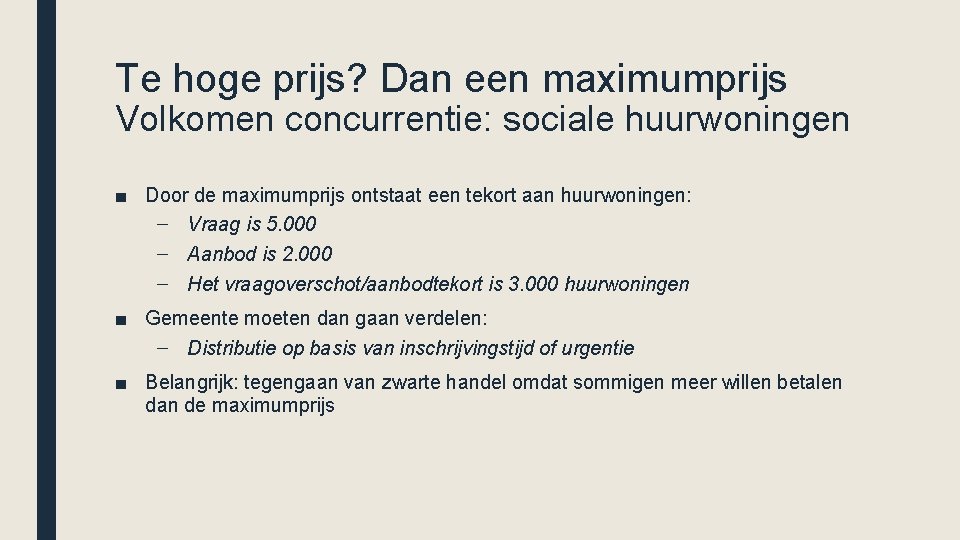 Te hoge prijs? Dan een maximumprijs
Volkomen concurrentie: sociale huurwoningen

■ Door de maximumprijs ontstaat een tekort aan huurwoningen:
– Vraag is 5.000
– Aanbod is 2.000
– Het vraagoverschot/aanbodtekort is 3.000 huurwoningen

■ Gemeente moeten dan gaan verdelen:
– Distributie op basis van inschrijvingstijd of urgentie

■ Belangrijk: tegengaan van zwarte handel omdat sommigen meer willen betalen dan de maximumprijs